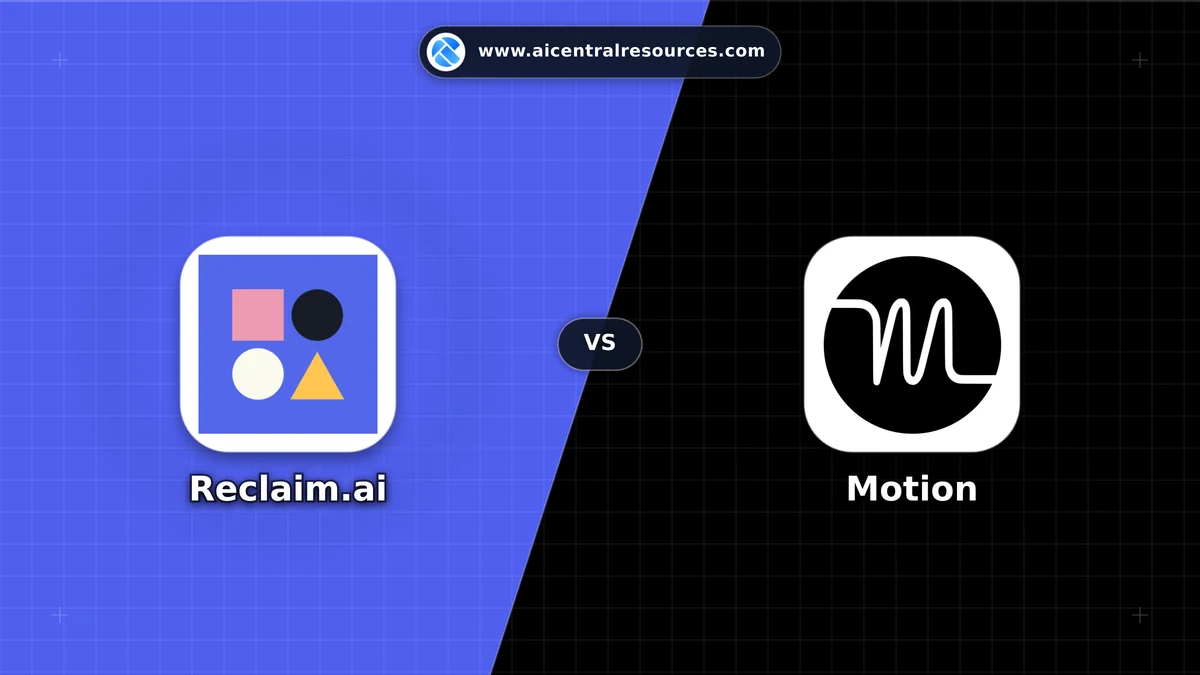 www.aicentralresources.com

Reclaim.ai

VS

Motion